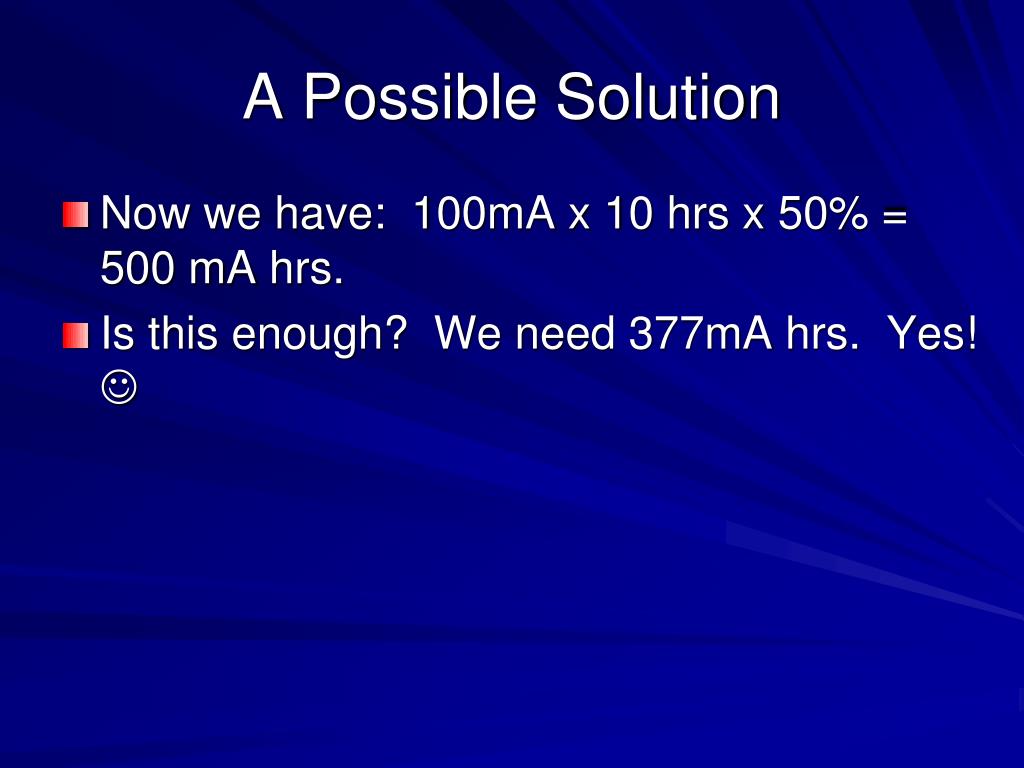 A Possible Solution

Now we have: 100mA x 10 hrs x 50% = 500 mA hrs.

Is this enough? We need 377mA hrs. Yes! ☺